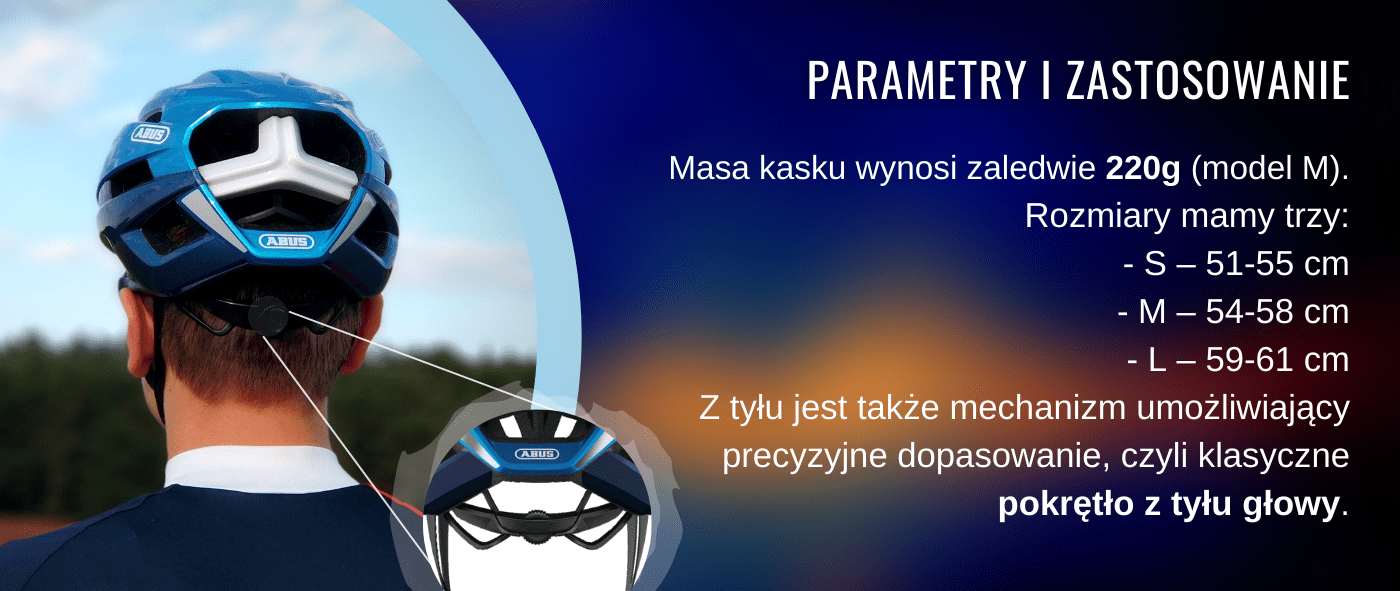 ABUS

ABUS

ABUS

PARAMETRY I ZASTOSOWANIE

Masa kasku wynosi zaledwie 220g (model M).
Rozmiary mamy trzy:
- S – 51-55 cm
- M – 54-58 cm
- L – 59-61 cm
Z tyłu jest także mechanizm umożliwiający precyzyjne dopasowanie, czyli klasyczne pokrętło z tyłu głowy.